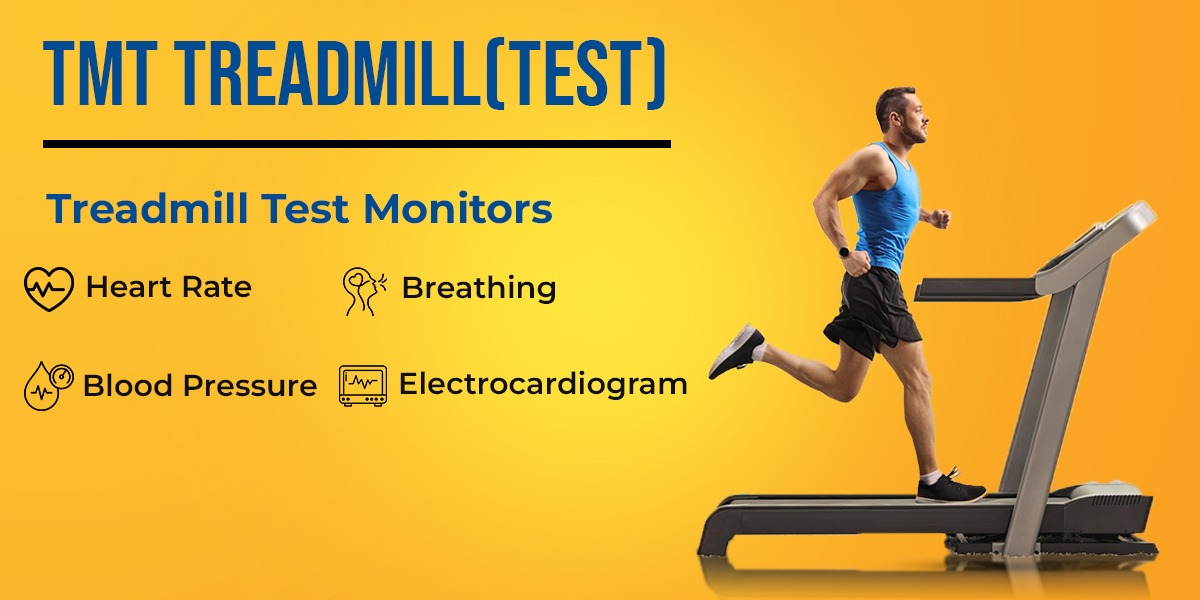 TMT TREADMILL(TEST)

Treadmill Test Monitors

Heart Rate

Breathing

Blood Pressure

Electrocardiogram